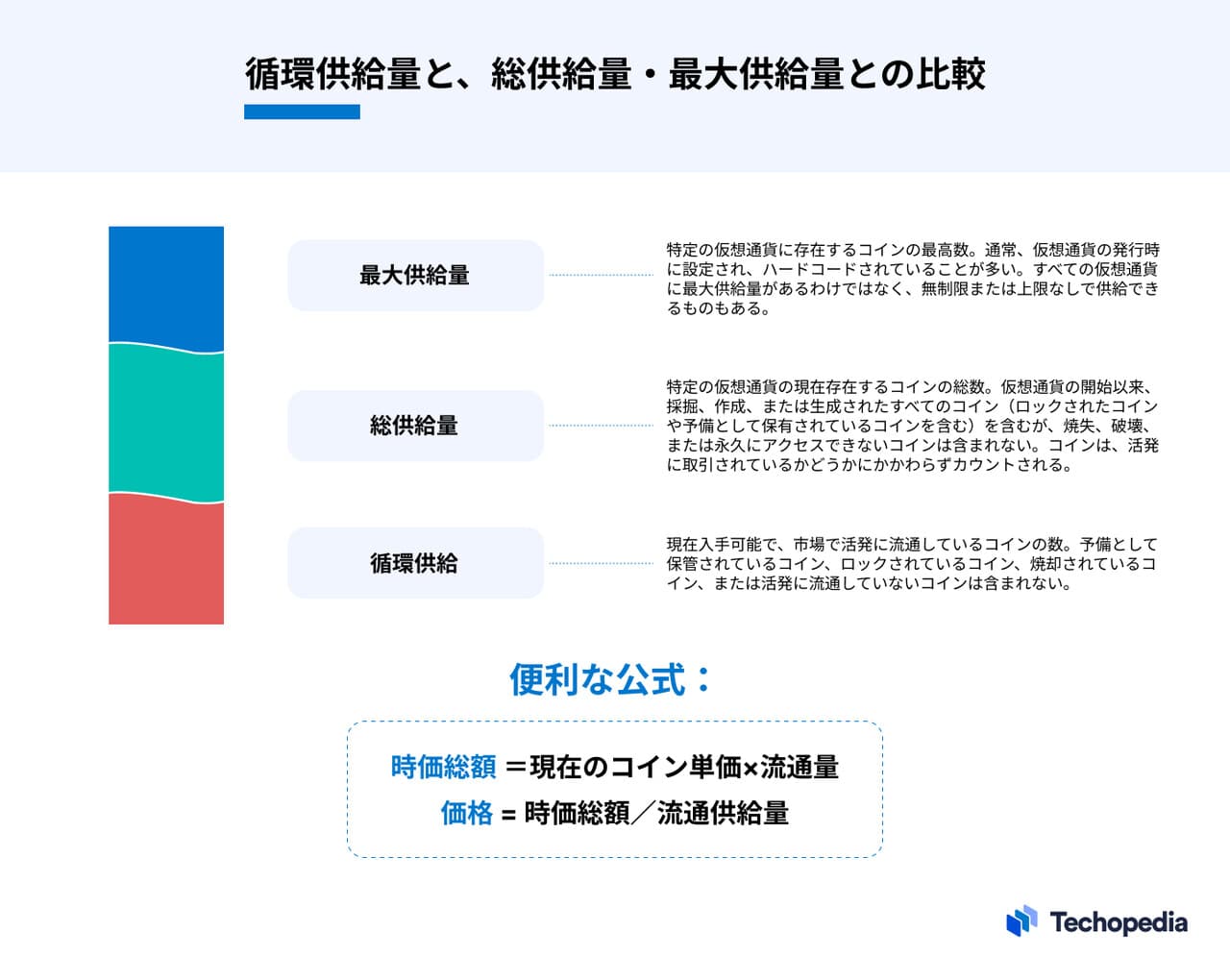 循環供給量と、総供給量・最大供給量との比較

最大供給量

特定の仮想通貨に存在するコインの最高数。通常、仮想通貨の発行時に設定され、ハードコードされていることが多い。すべての仮想通貨に最大供給量があるわけではなく、無制限または上限なしで供給できるものもある。

総供給量

特定の仮想通貨の現在存在するコインの総数。仮想通貨の開始以来、採掘、作成、または生成されたすべてのコイン（ロックされたコインや予備として保有されているコインを含む）を含むが、焼失、破壊、または永久にアクセスできないコインは含まれない。コインは、活発に取引されているかどうかにかかわらずカウントされる。

循環供給

現在入手可能で、市場で活発に流通しているコインの数。予備として保管されているコイン、ロックされているコイン、焼却されているコイン、または活発に流通していないコインは含まれない。

便利な公式：

時価総額 ＝現在のコイン単価×流通量
価格 = 時価総額／流通供給量

Techopedia